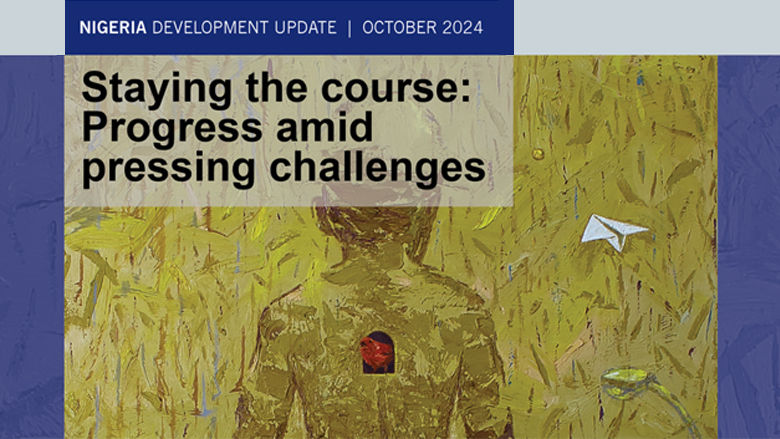 NIGERIA DEVELOPMENT UPDATE | OCTOBER 2024

Staying the course: Progress amid pressing challenges